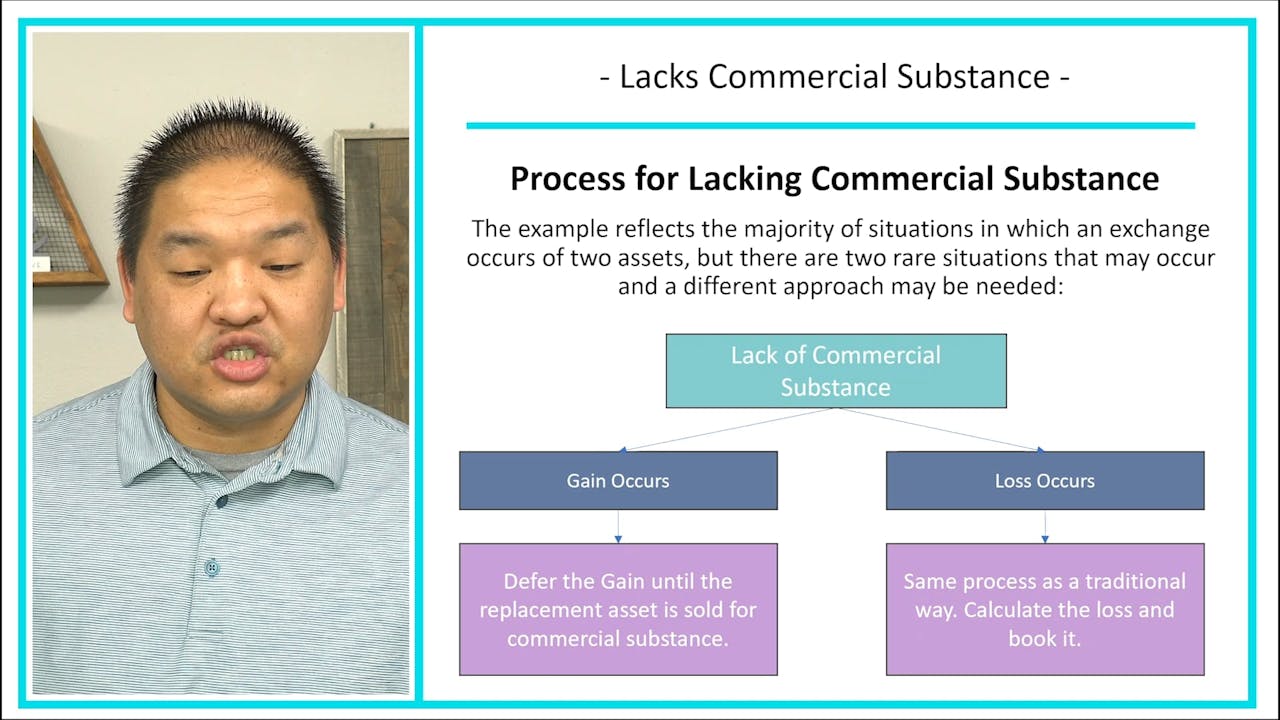 - Lacks Commercial Substance -

Process for Lacking Commercial Substance

The example reflects the majority of situations in which an exchange occurs of two assets, but there are two rare situations that may occur and a different approach may be needed:

Lack of Commercial Substance

Gain Occurs

Loss Occurs

Defer the Gain until the replacement asset is sold for commercial substance.

Same process as a traditional way. Calculate the loss and book it.